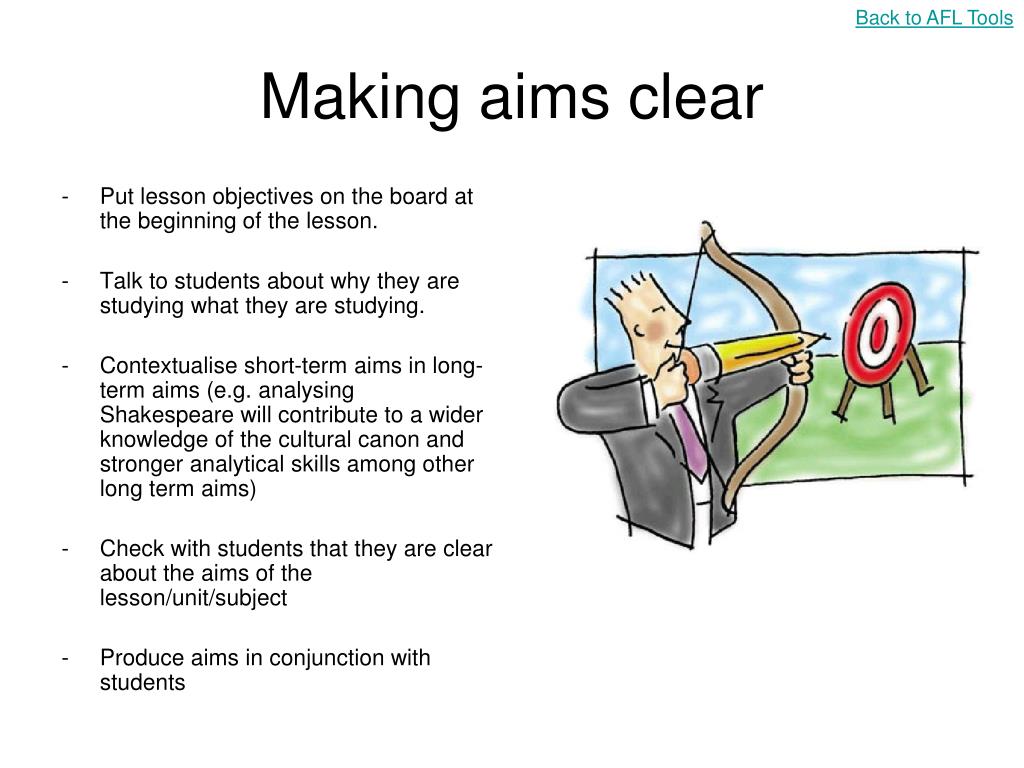 Back to AFL Tools

Making aims clear

- Put lesson objectives on the board at the beginning of the lesson.

- Talk to students about why they are studying what they are studying.

- Contextualise short-term aims in long-term aims (e.g. analysing Shakespeare will contribute to a wider knowledge of the cultural canon and stronger analytical skills among other long term aims)

- Check with students that they are clear about the aims of the lesson/unit/subject

- Produce aims in conjunction with students